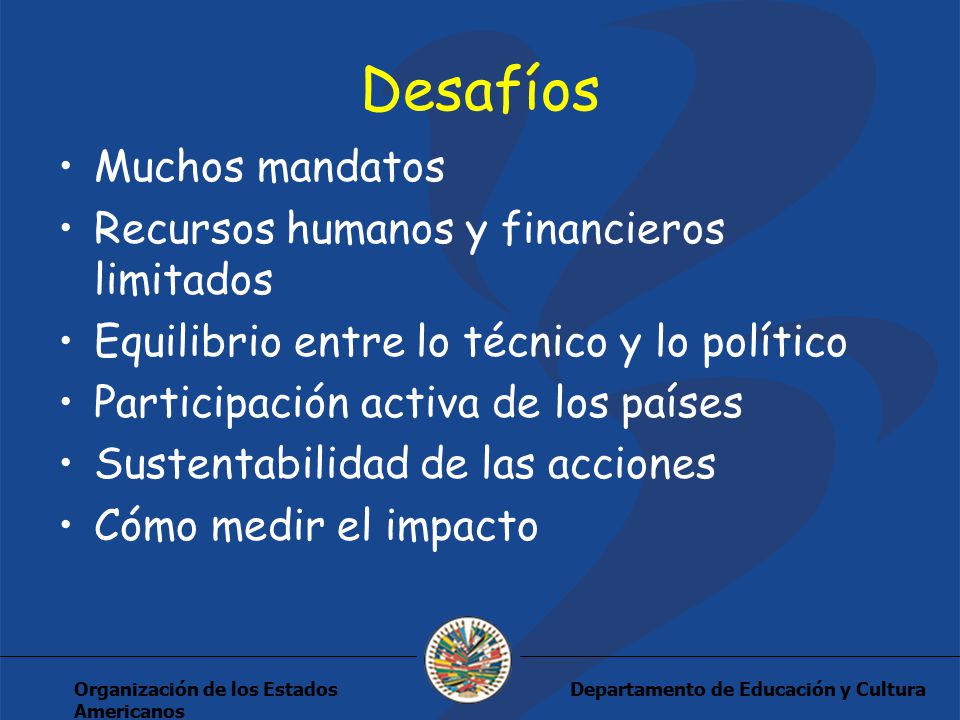 Desafíos

• Muchos mandatos
• Recursos humanos y financieros limitados
• Equilibrio entre lo técnico y lo político
• Participación activa de los países
• Sustentabilidad de las acciones
• Cómo medir el impacto

Organización de los Estados Americanos

Departamento de Educación y Cultura